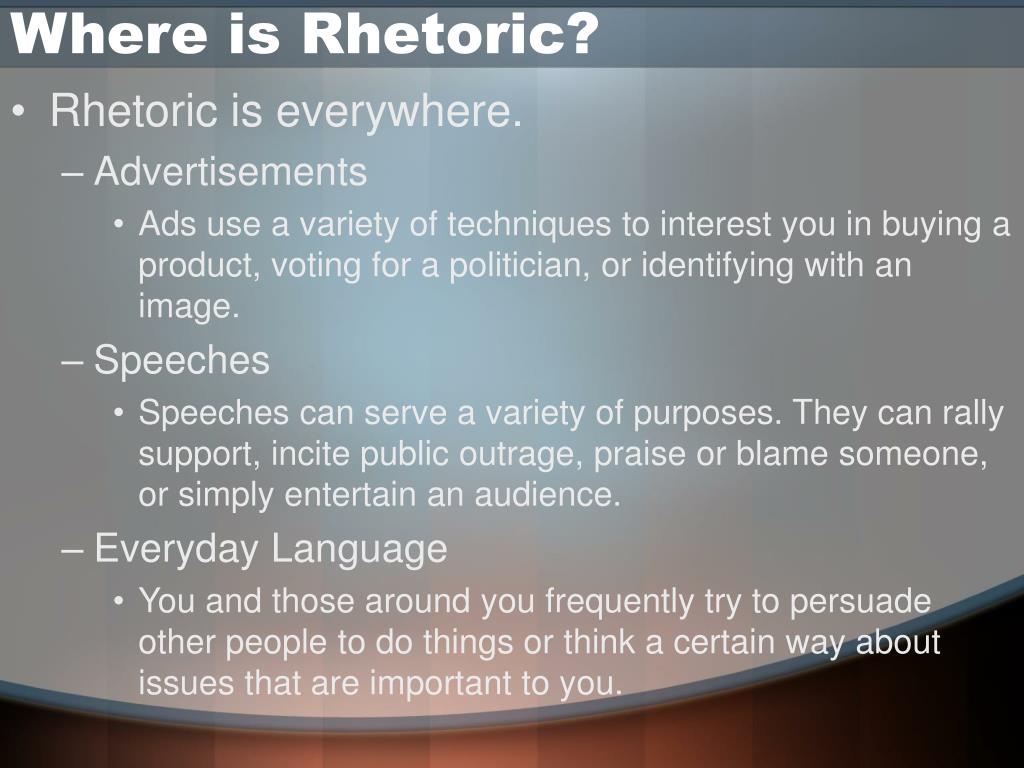 Where is Rhetoric?

• Rhetoric is everywhere.
– Advertisements
• Ads use a variety of techniques to interest you in buying a product, voting for a politician, or identifying with an image.
– Speeches
• Speeches can serve a variety of purposes. They can rally support, incite public outrage, praise or blame someone, or simply entertain an audience.
– Everyday Language
• You and those around you frequently try to persuade other people to do things or think a certain way about issues that are important to you.